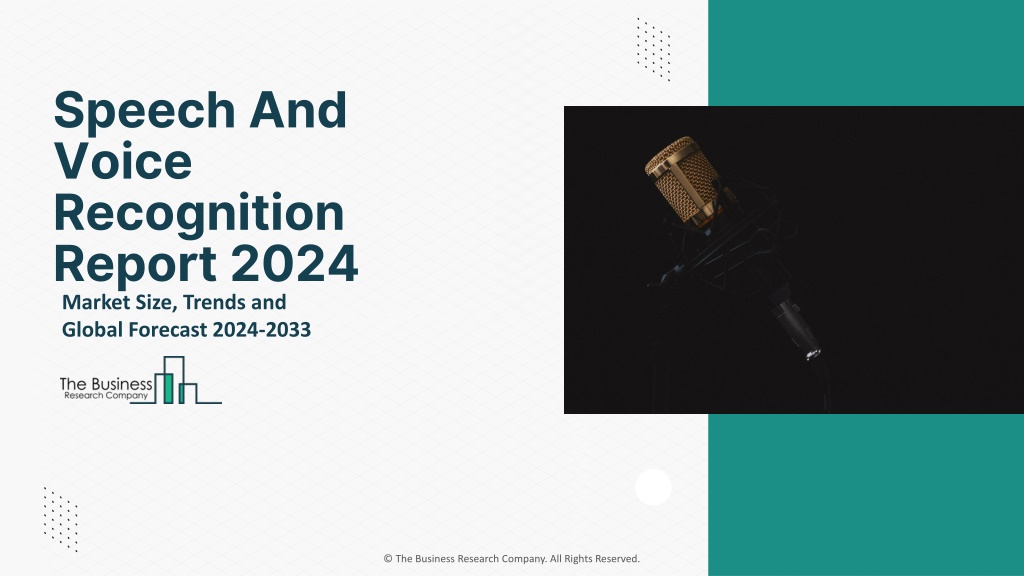 Speech And Voice Recognition Report 2024

Market Size, Trends and Global Forecast 2024-2033

The Business Research Company

© The Business Research Company. All Rights Reserved.